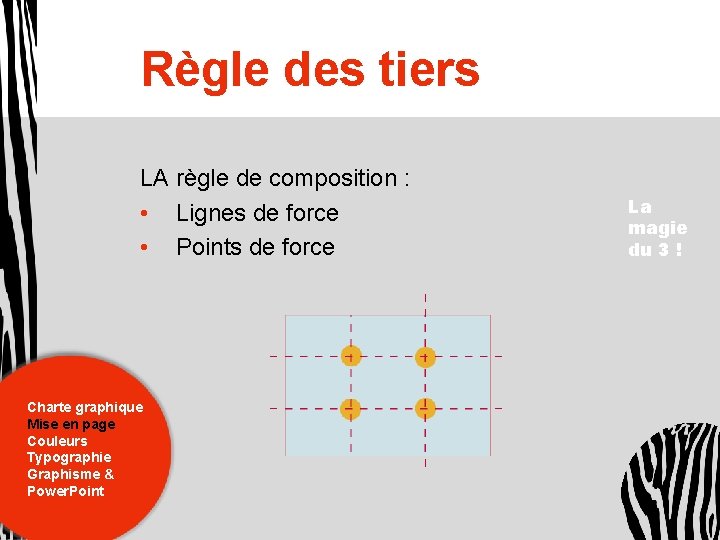 Règle des tiers

LA règle de composition :
• Lignes de force
• Points de force

La magie du 3 !

Charte graphique
Mise en page
Couleurs
Typographie
Graphisme &
PowerPoint